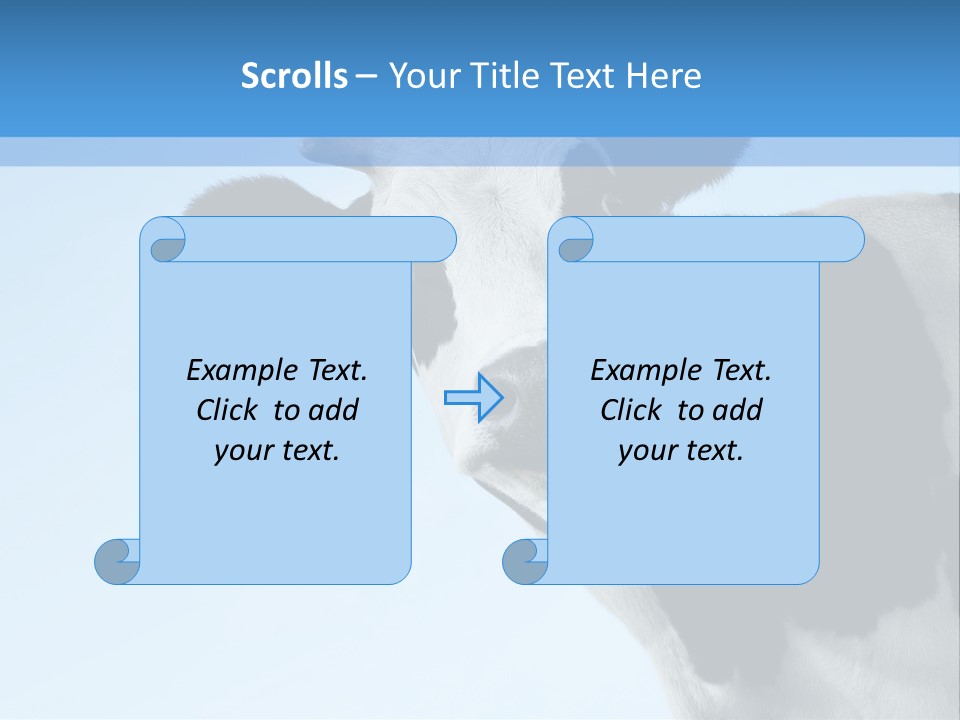 Scrolls – Your Title Text Here

Example Text. Click to add your text.

Example Text. Click to add your text.